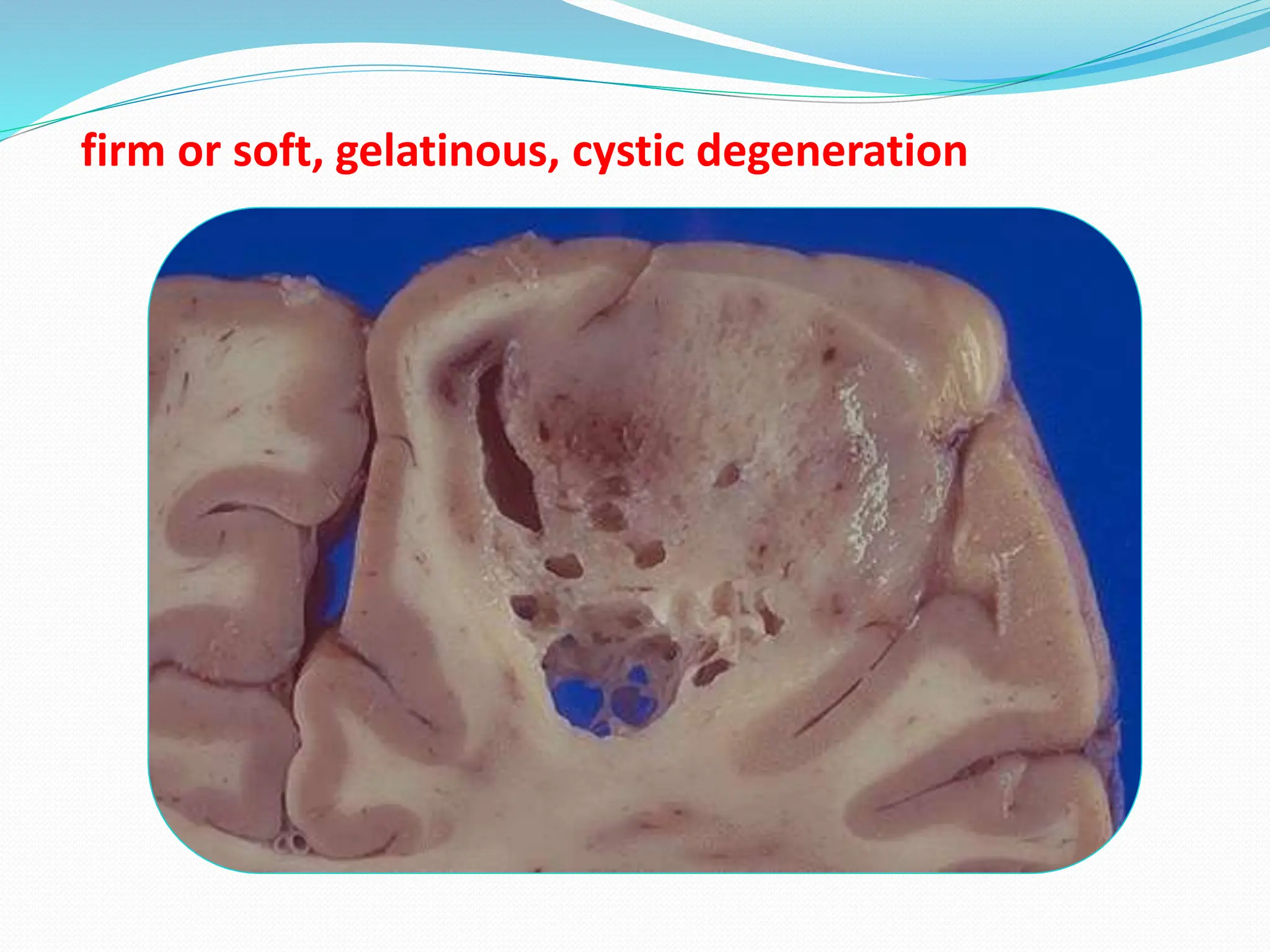 firm or soft, gelatinous, cystic degeneration